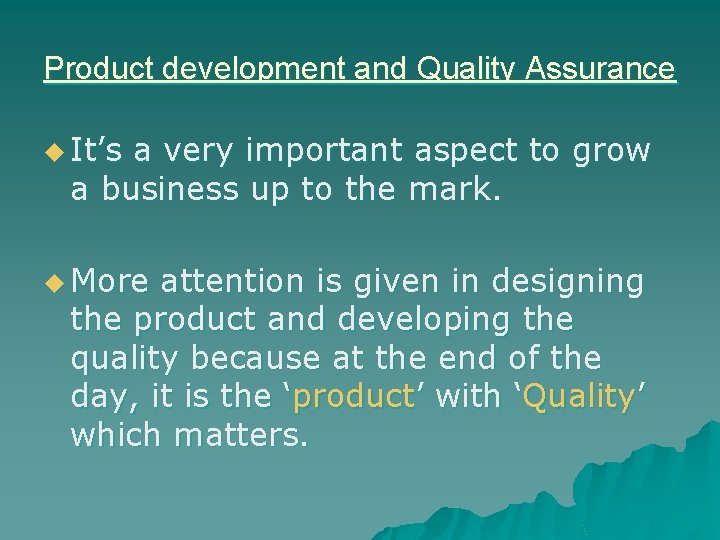 Product development and Quality Assurance

It’s a very important aspect to grow a business up to the mark.

More attention is given in designing the product and developing the quality because at the end of the day, it is the ‘product’ with ‘Quality’ which matters.